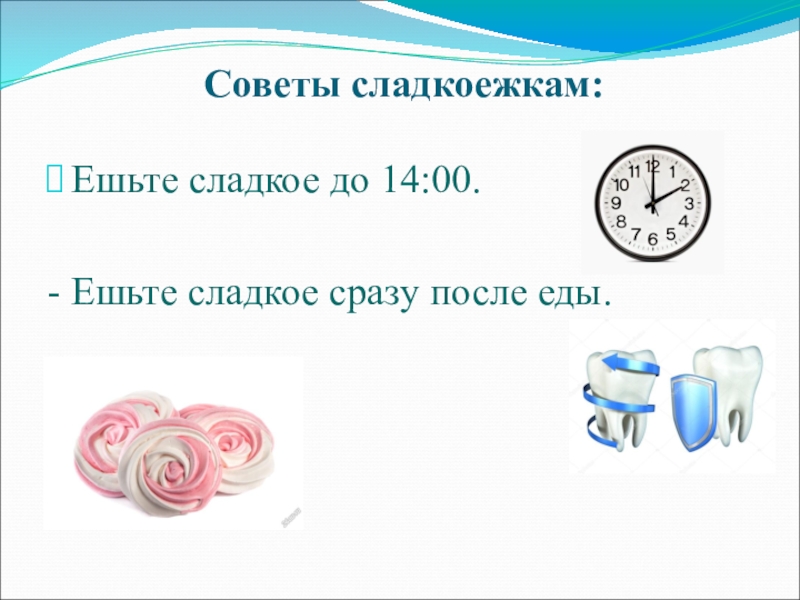 Советы сладкоежкам:

Ешьте сладкое до 14:00.

12
1
2
3
4
5
6
7
8
9
10
11

- Ешьте сладкое сразу после еды.